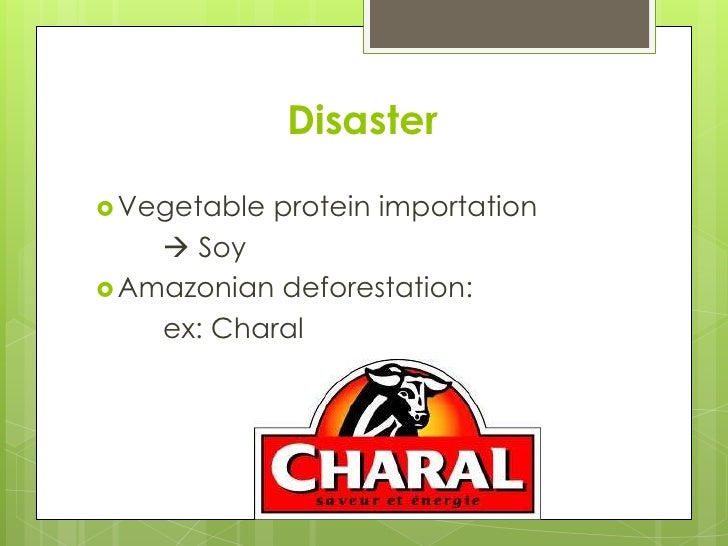 Disaster

Vegetable protein importation
→ Soy

Amazonian deforestation:
ex: Charal

CHARAL
saveur et énergie